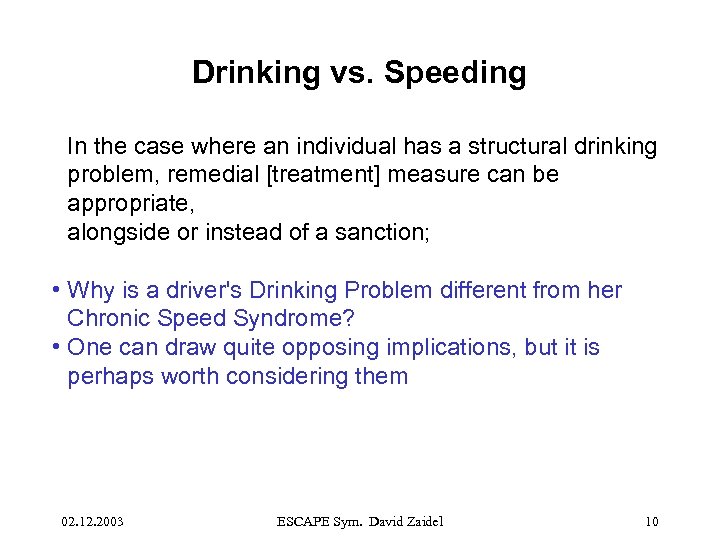 Drinking vs. Speeding

In the case where an individual has a structural drinking problem, remedial [treatment] measure can be appropriate,
alongside or instead of a sanction;

• Why is a driver's Drinking Problem different from her Chronic Speed Syndrome?
• One can draw quite opposing implications, but it is perhaps worth considering them

02.12.2003 ESCAPE Sym. David Zaidel 10